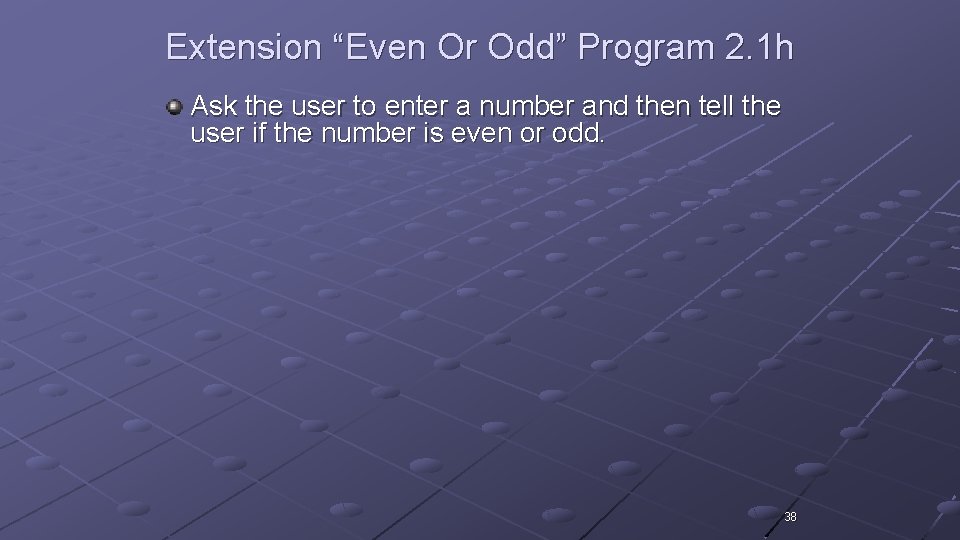 Extension “Even Or Odd” Program 2.1h

Ask the user to enter a number and then tell the user if the number is even or odd.

38